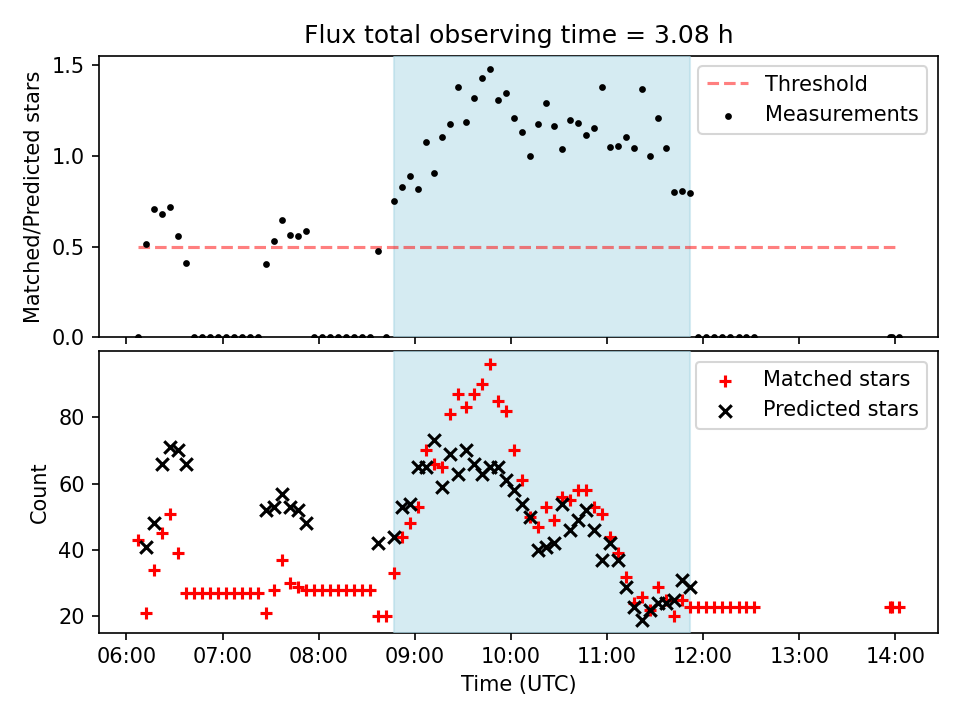 Flux total observing time = 3.08 h

Matched/Predicted stars
1.5
1.0
0.5
0.0

Threshold
Measurements

Count
80
60
40
20

Matched stars
Predicted stars

06:00
07:00
08:00
09:00
10:00
11:00
12:00
13:00
14:00
Time (UTC)